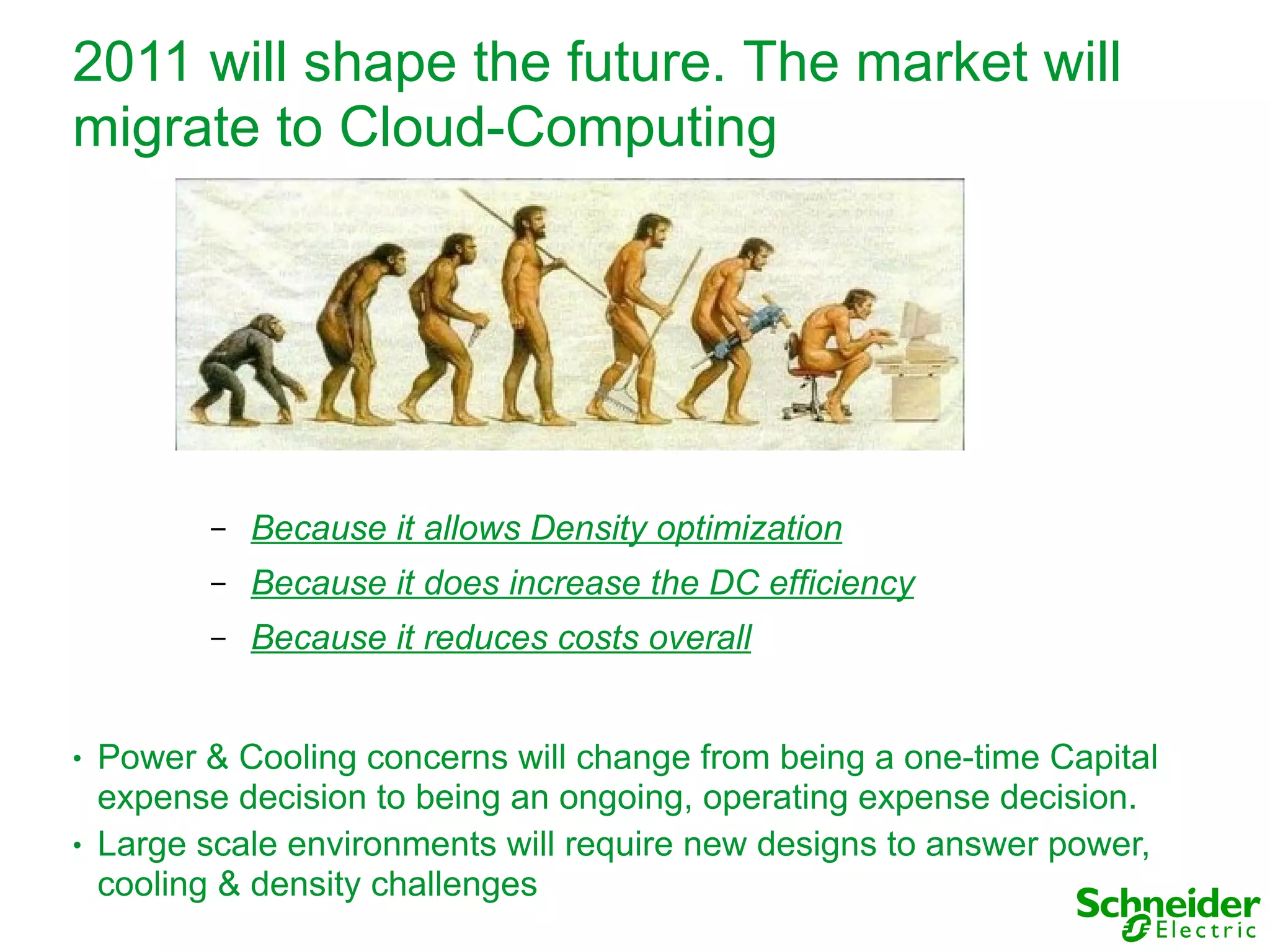 2011 will shape the future. The market will migrate to Cloud-Computing

– Because it allows Density optimization

– Because it does increase the DC efficiency

– Because it reduces costs overall

• Power & Cooling concerns will change from being a one-time Capital expense decision to being an ongoing, operating expense decision.

• Large scale environments will require new designs to answer power, cooling & density challenges

Schneider Electric